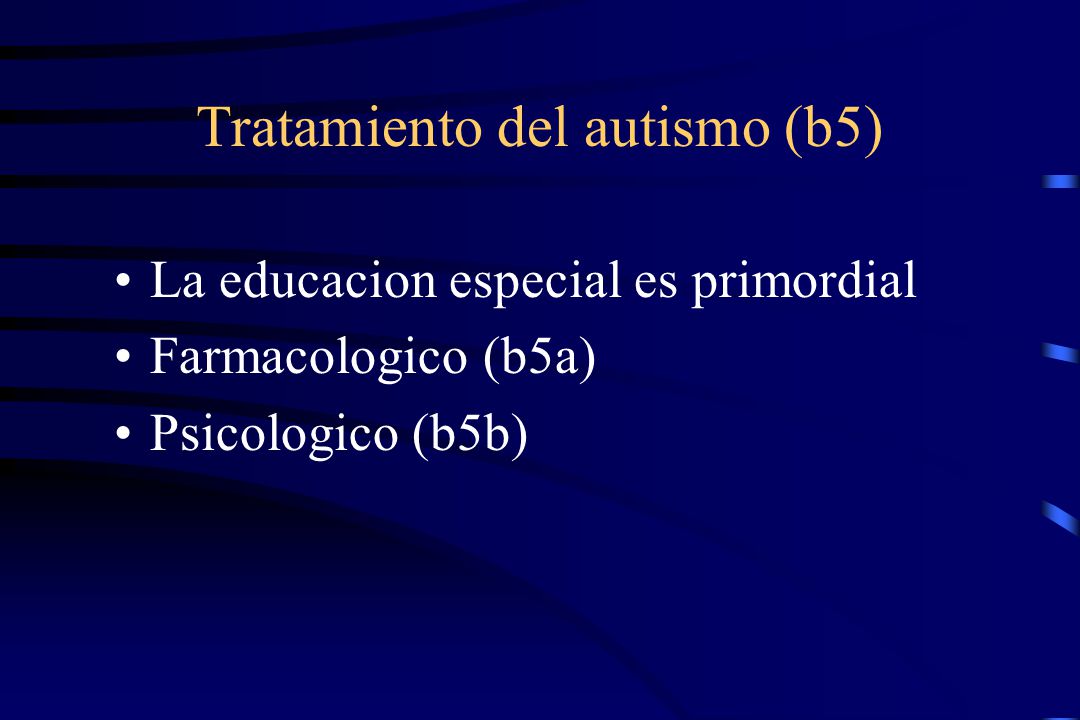 Tratamiento del autismo (b5)

• La educacion especial es primordial
• Farmacologico (b5a)
• Psicologico (b5b)